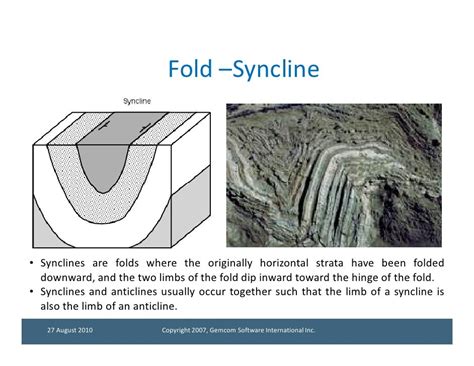 Fold –Syncline

Syncline

• Synclines are folds where the originally horizontal strata have been folded downward, and the two limbs of the fold dip inward toward the hinge of the fold.
• Synclines and anticlines usually occur together such that the limb of a syncline is also the limb of an anticline.

27 August 2010

Copyright 2007, Gemcom Software International Inc.